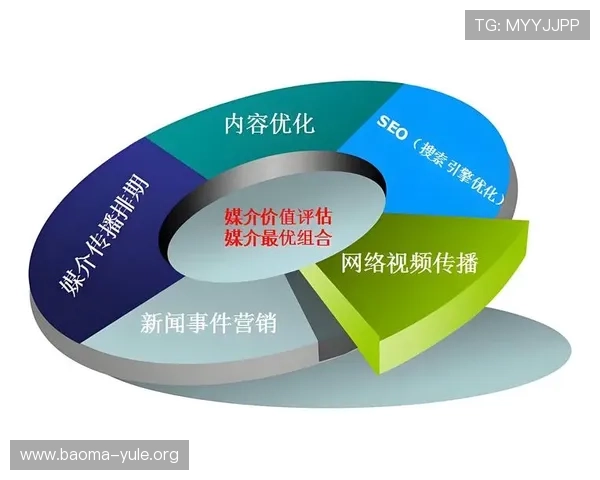 TG: MYYJJPP

内容优化

SEO（搜索引擎优化）

媒介传播排期

媒介价值评估
媒介最优组合

网络视频传播

新闻事件营销

www.baoma-yule.org